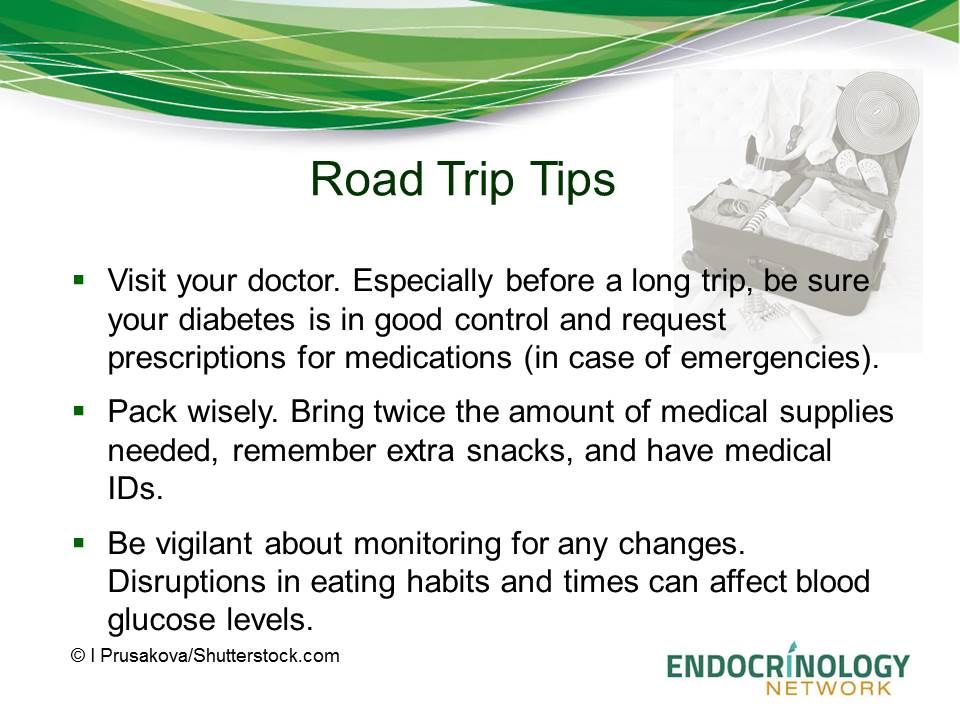 Road Trip Tips

▪ Visit your doctor. Especially before a long trip, be sure your diabetes is in good control and request prescriptions for medications (in case of emergencies).

▪ Pack wisely. Bring twice the amount of medical supplies needed, remember extra snacks, and have medical IDs.

▪ Be vigilant about monitoring for any changes. Disruptions in eating habits and times can affect blood glucose levels.

© I Prusakova/Shutterstock.com

ENDOCRINOLOGY NETWORK